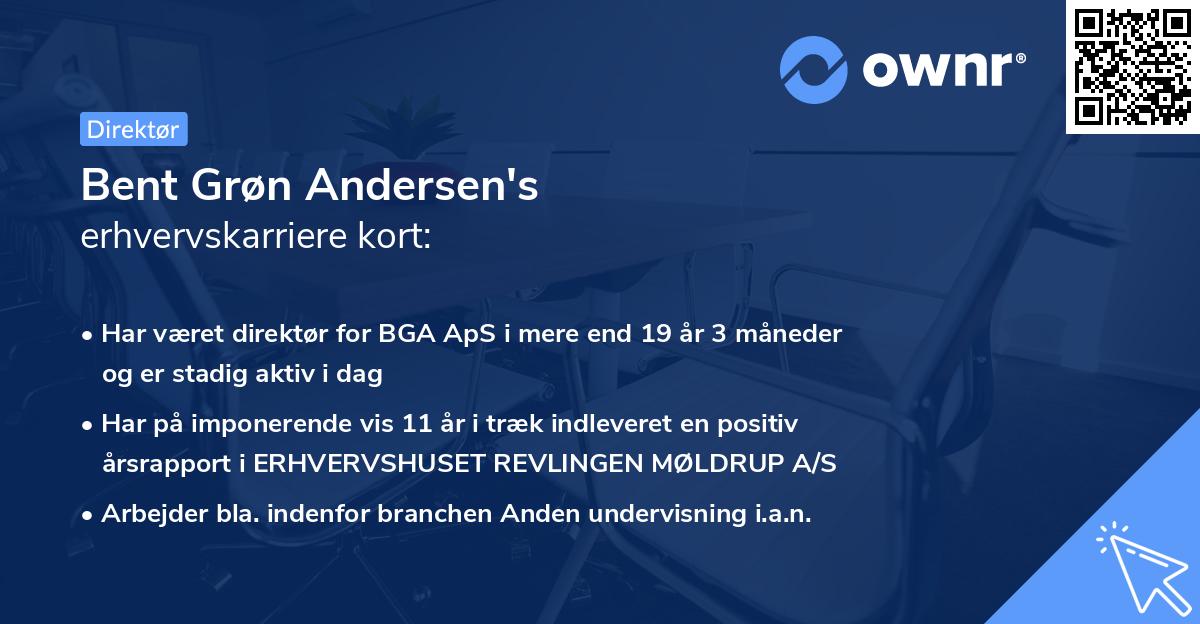 ownr®

Direktør

Bent Grøn Andersen's erhvervskarriere kort:

• Har været direktør for BGA ApS i mere end 19 år 3 måneder og er stadig aktiv i dag

• Har på imponerende vis 11 år i træk indleveret en positiv årsrapport i ERHVERVSHUSET REVLINGEN MØLDRUP A/S

• Arbejder bla. indenfor branchen Anden undervisning i.a.n.